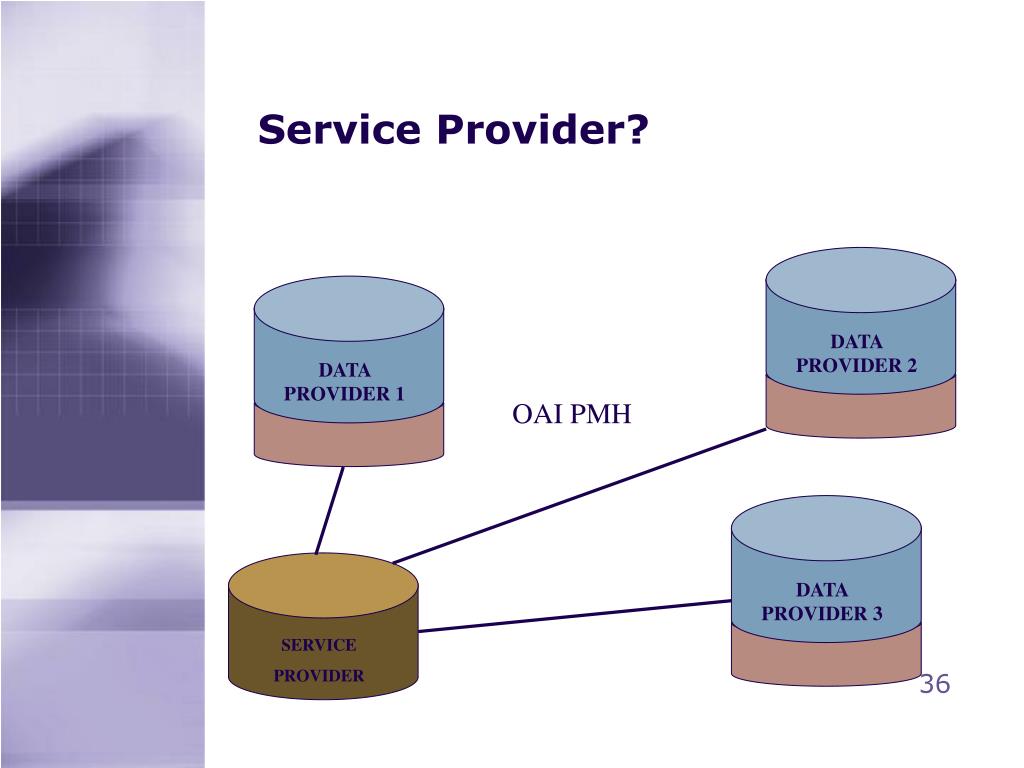 Service Provider?

DATA PROVIDER 1

OAI PMH

DATA PROVIDER 2

DATA PROVIDER 3

SERVICE

PROVIDER

36